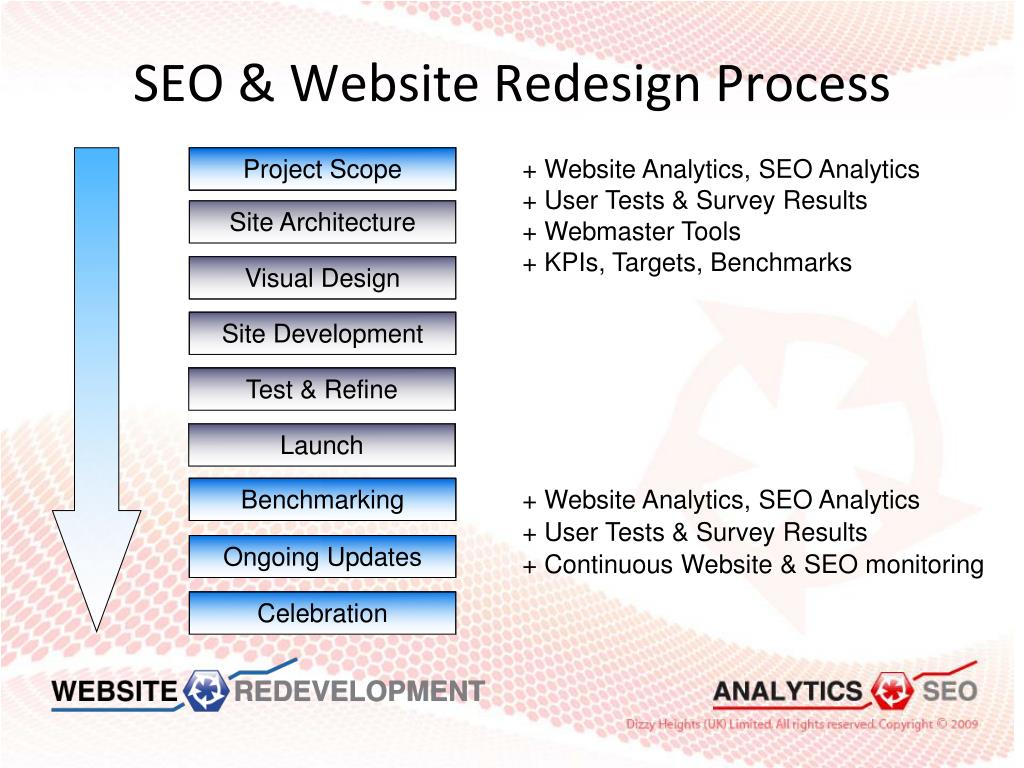 SEO & Website Redesign Process

Project Scope

Site Architecture

Visual Design

Site Development

Test & Refine

Launch

Benchmarking

Ongoing Updates

Celebration

+ Website Analytics, SEO Analytics
+ User Tests & Survey Results
+ Webmaster Tools
+ KPIs, Targets, Benchmarks

+ Website Analytics, SEO Analytics
+ User Tests & Survey Results
+ Continuous Website & SEO monitoring

WEBSITE REDEVELOPMENT

ANALYTICS SEO

Dizzy Heights (UK) Limited. All rights reserved. Copyright © 2009